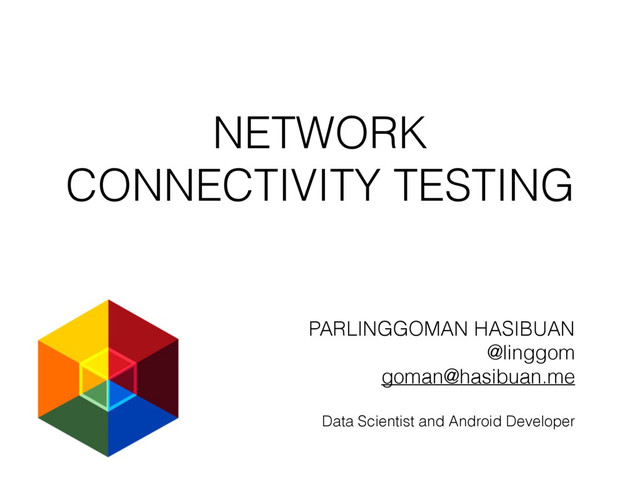 NETWORK
CONNECTIVITY TESTING

PARLINGGOMAN HASIBUAN
@linggom
goman@hasibuan.me

Data Scientist and Android Developer